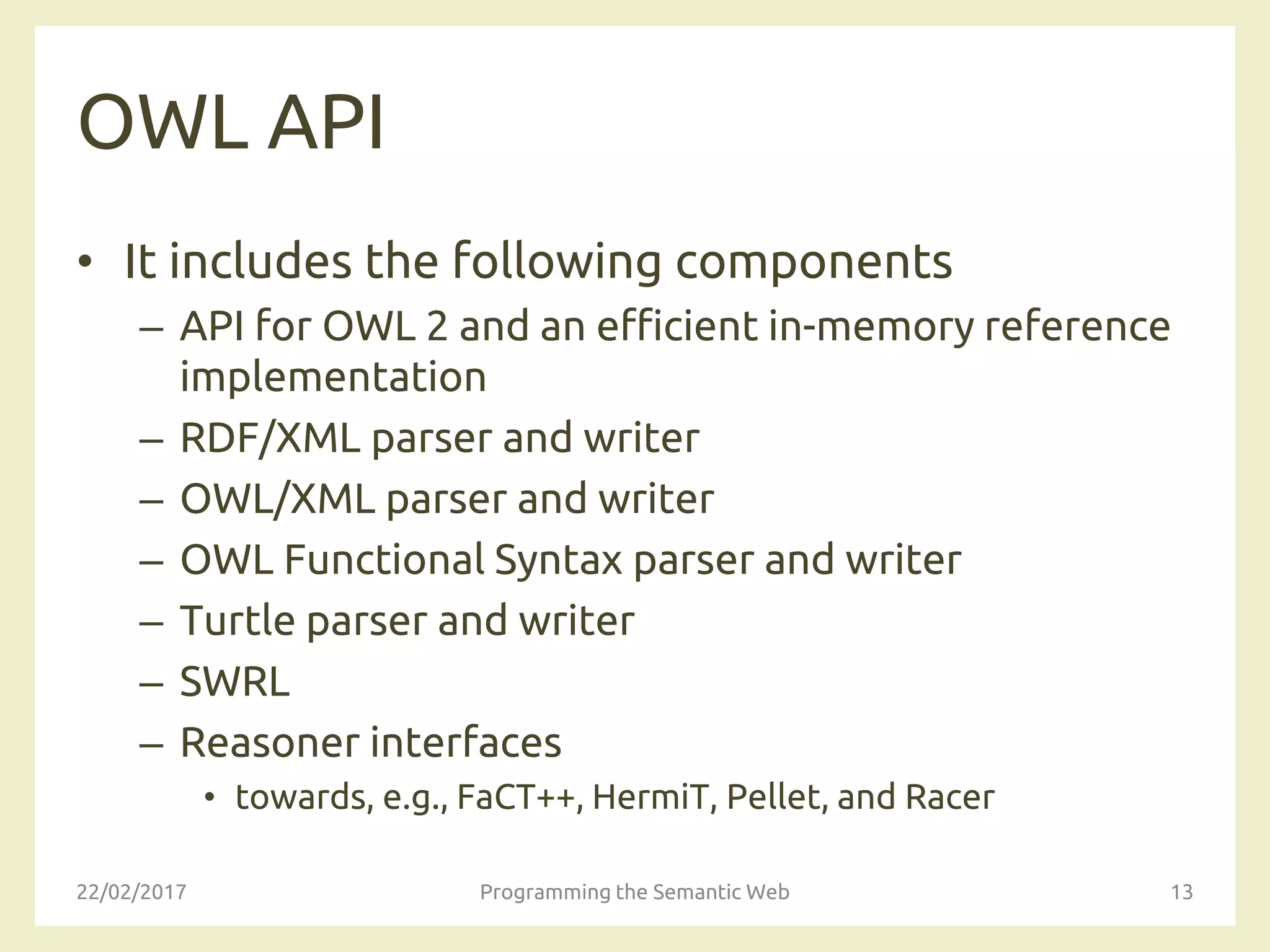 OWL API

• It includes the following components
 – API for OWL 2 and an efficient in-memory reference implementation
 – RDF/XML parser and writer
 – OWL/XML parser and writer
 – OWL Functional Syntax parser and writer
 – Turtle parser and writer
 – SWRL
 – Reasoner interfaces
  • towards, e.g., FaCT++, HermiT, Pellet, and Racer

22/02/2017 Programming the Semantic Web 13